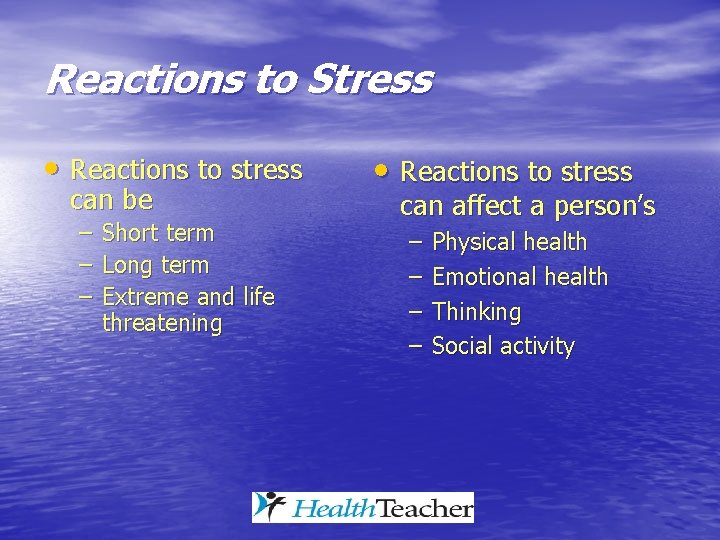 Reactions to Stress

• Reactions to stress can be
– Short term
– Long term
– Extreme and life threatening

• Reactions to stress can affect a person's
– Physical health
– Emotional health
– Thinking
– Social activity

HealthTeacher